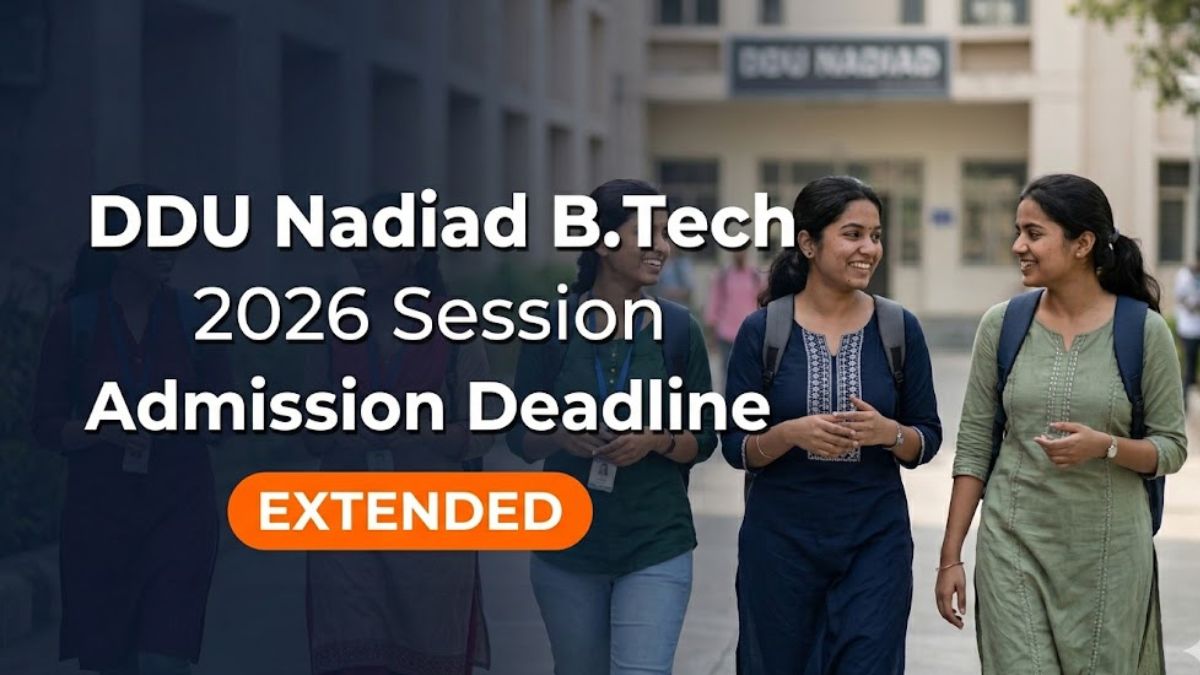 DDU NADIAD

DDU Nadiad B.Tech 2026 Session Admission Deadline

EXTENDED